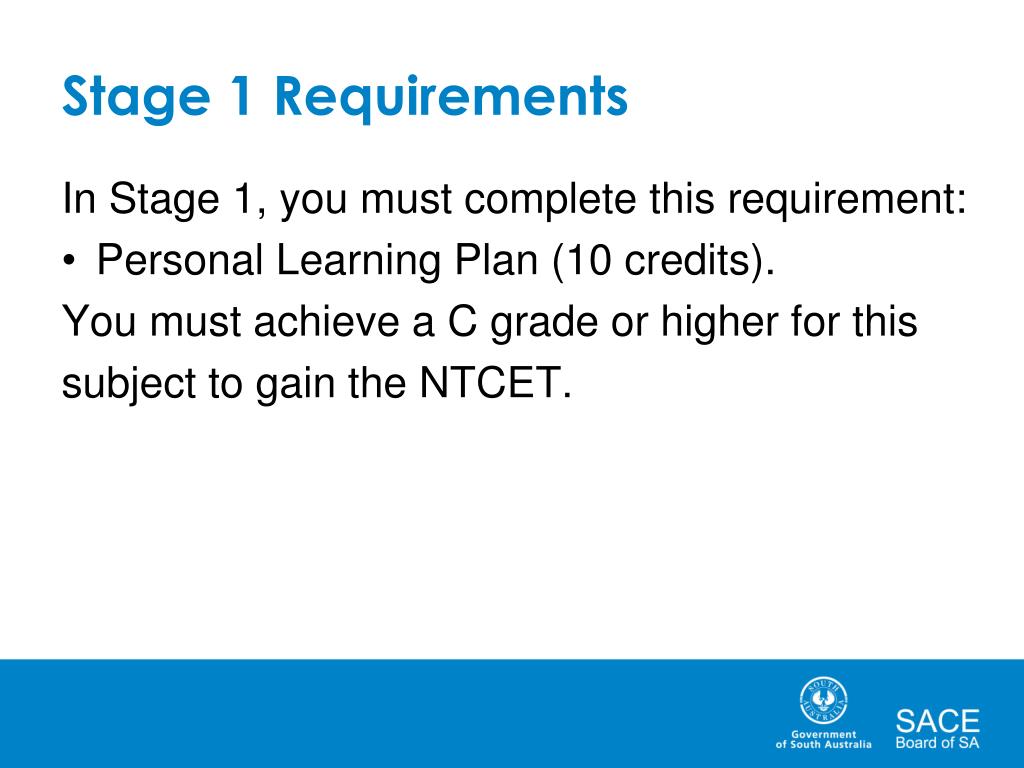 Stage 1 Requirements

In Stage 1, you must complete this requirement:

• Personal Learning Plan (10 credits).

You must achieve a C grade or higher for this subject to gain the NTCET.

SOUTH AUSTRALIA

Government of South Australia

SACE Board of SA